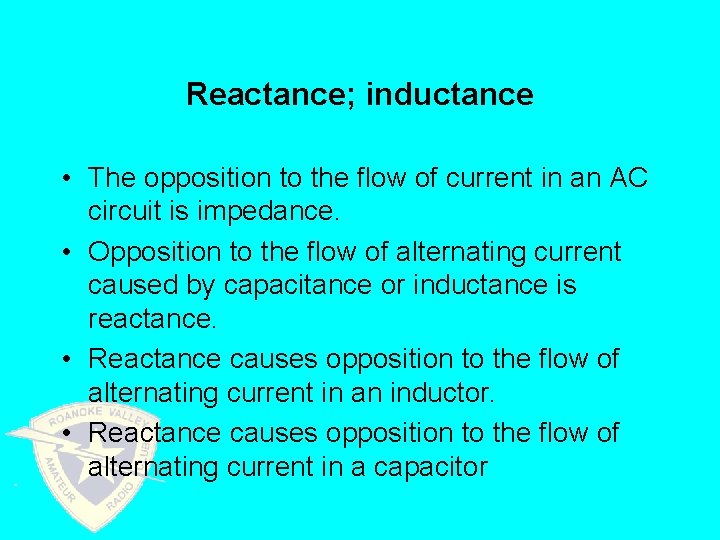 Reactance; inductance

• The opposition to the flow of current in an AC circuit is impedance.
• Opposition to the flow of alternating current caused by capacitance or inductance is reactance.
• Reactance causes opposition to the flow of alternating current in an inductor.
• Reactance causes opposition to the flow of alternating current in a capacitor

ROANOKE VALLEY AMATEUR RADIO CLUB